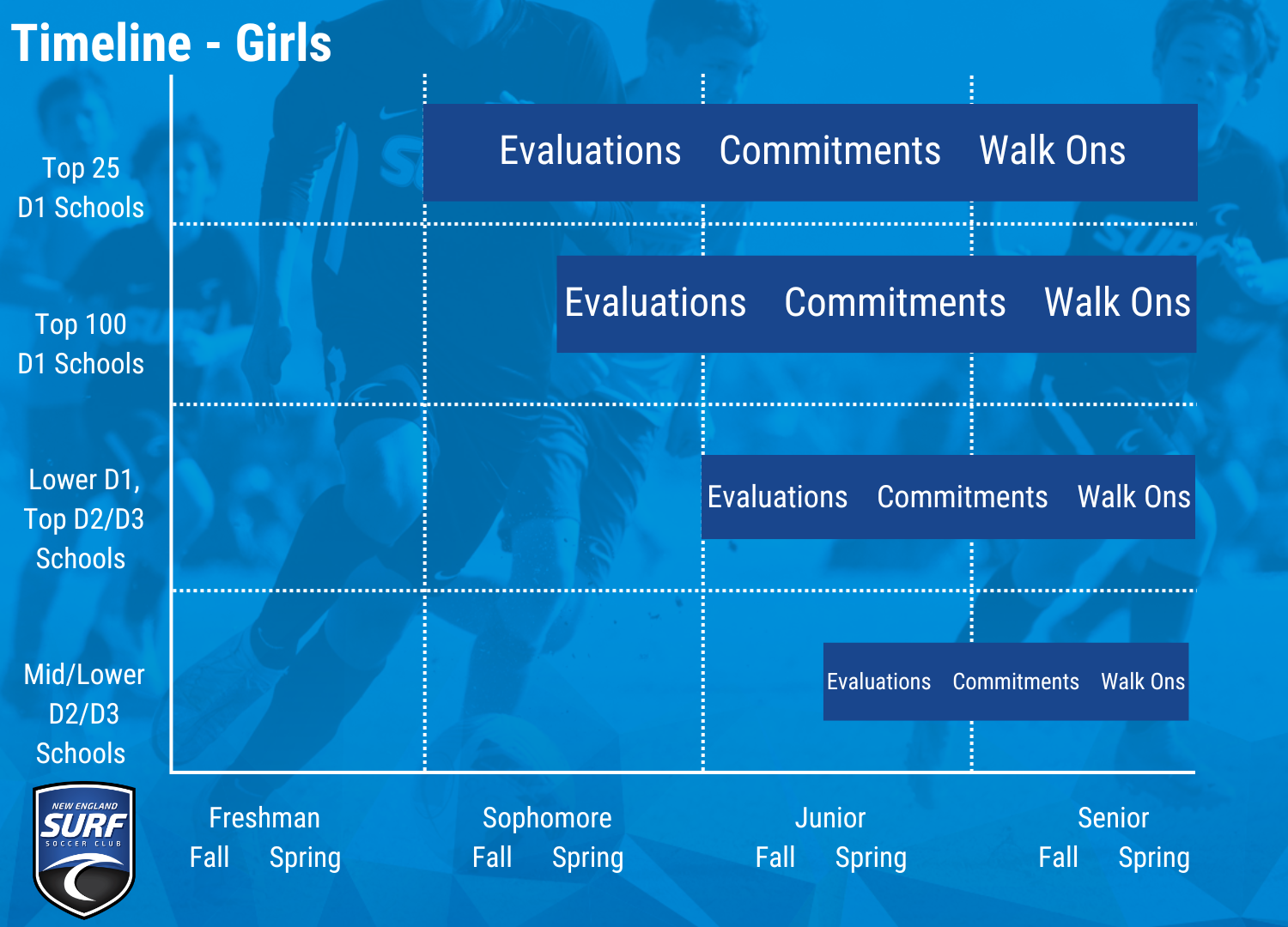 Timeline - Girls

Top 25 D1 Schools

Evaluations Commitments Walk Ons

Top 100 D1 Schools

Evaluations Commitments Walk Ons

Lower D1, Top D2/D3 Schools

Evaluations Commitments Walk Ons

Mid/Lower D2/D3 Schools

Evaluations Commitments Walk Ons

NEW ENGLAND SURF SOCCER CLUB

Freshman
Fall Spring

Sophomore
Fall Spring

Junior
Fall Spring

Senior
Fall Spring